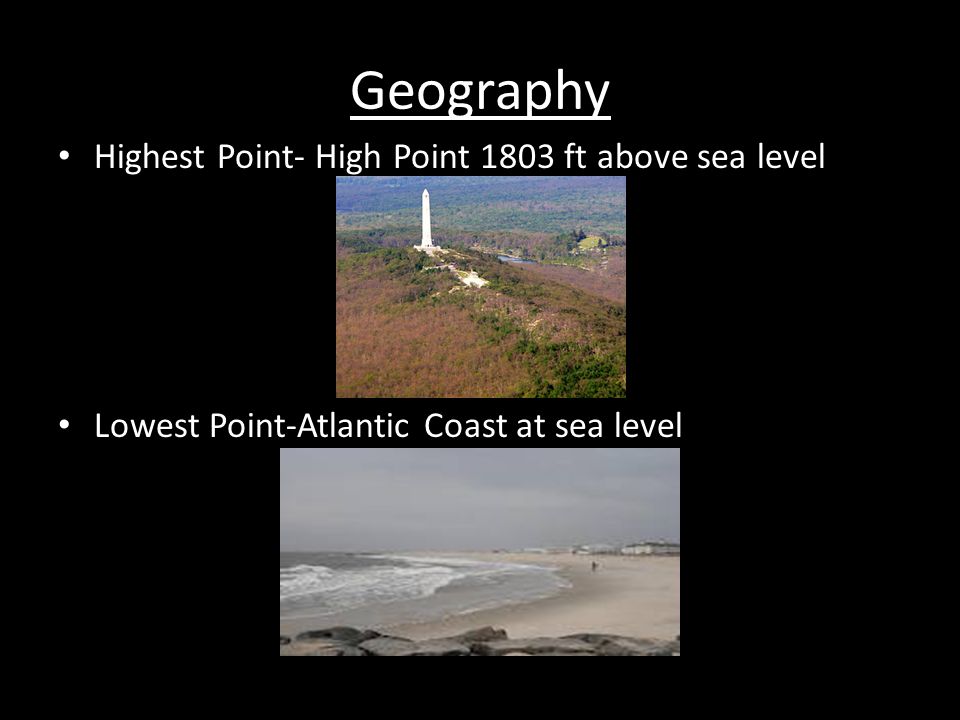 Geography

• Highest Point- High Point 1803 ft above sea level

• Lowest Point-Atlantic Coast at sea level